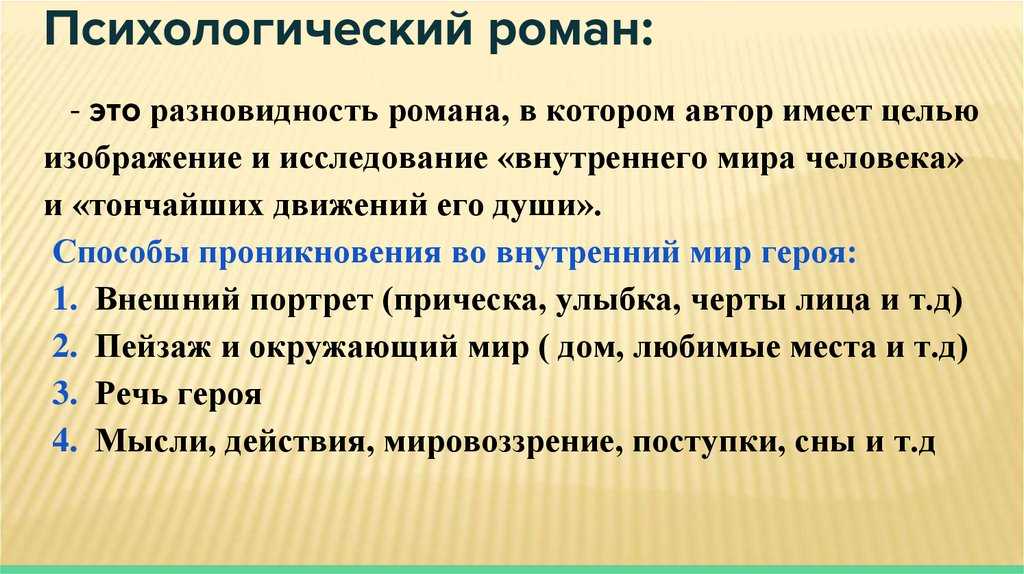 Психологический роман:

- это разновидность романа, в котором автор имеет целью изображение и исследование «внутреннего мира человека» и «тончайших движений его души».

Способы проникновения во внутренний мир героя:

1. Внешний портрет (прическа, улыбка, черты лица и т.д)
2. Пейзаж и окружающий мир ( дом, любимые места и т.д)
3. Речь героя
4. Мысли, действия, мировоззрение, поступки, сны и т.д